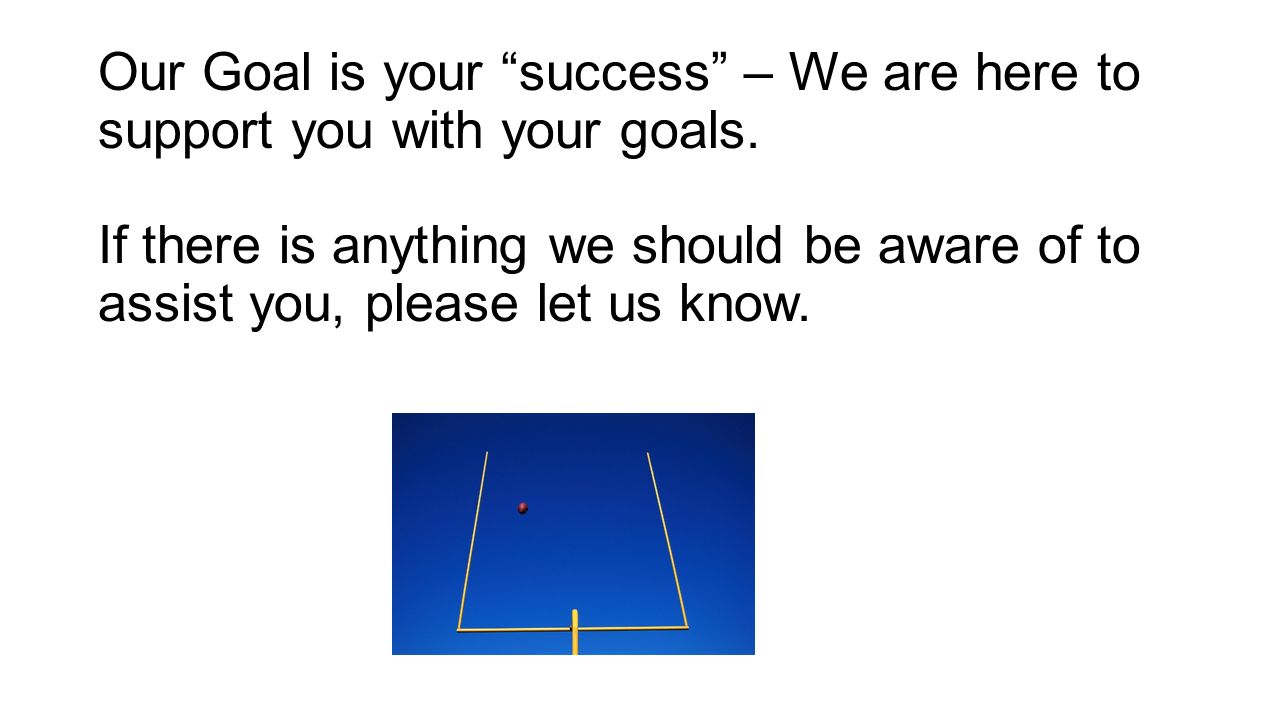 Our Goal is your “success” – We are here to support you with your goals.

If there is anything we should be aware of to assist you, please let us know.